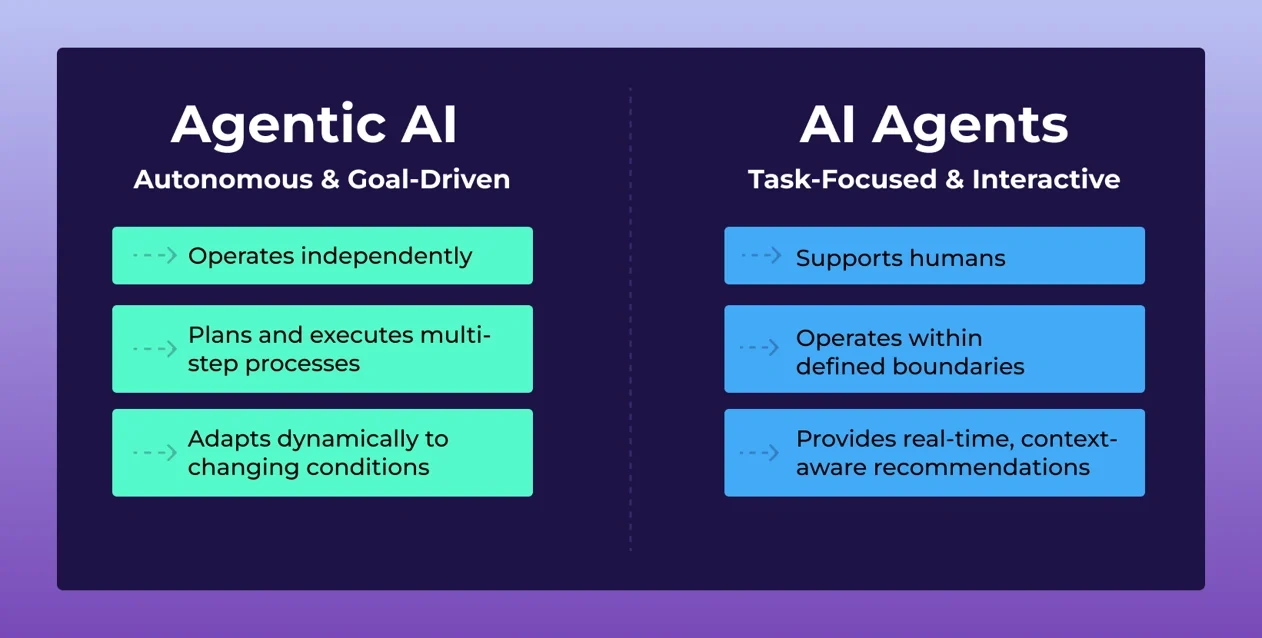 Agentic AI
Autonomous & Goal-Driven

Operates independently

Plans and executes multi-step processes

Adapts dynamically to changing conditions

AI Agents
Task-Focused & Interactive

Supports humans

Operates within defined boundaries

Provides real-time, context-aware recommendations